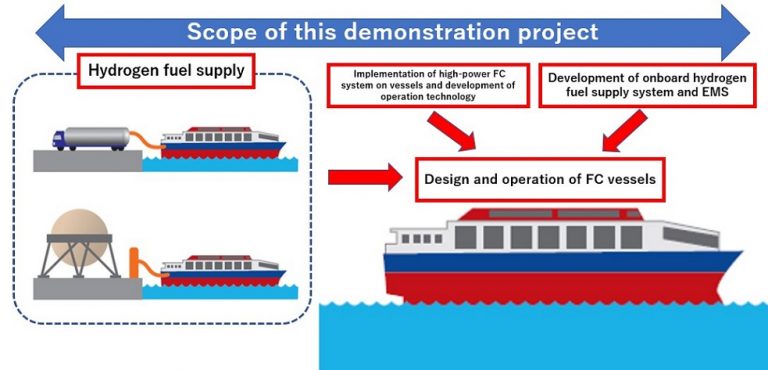 Scope of this demonstration project

Hydrogen fuel supply

Implementation of high-power FC system on vessels and development of operation technology

Development of onboard hydrogen fuel supply system and EMS

Design and operation of FC vessels